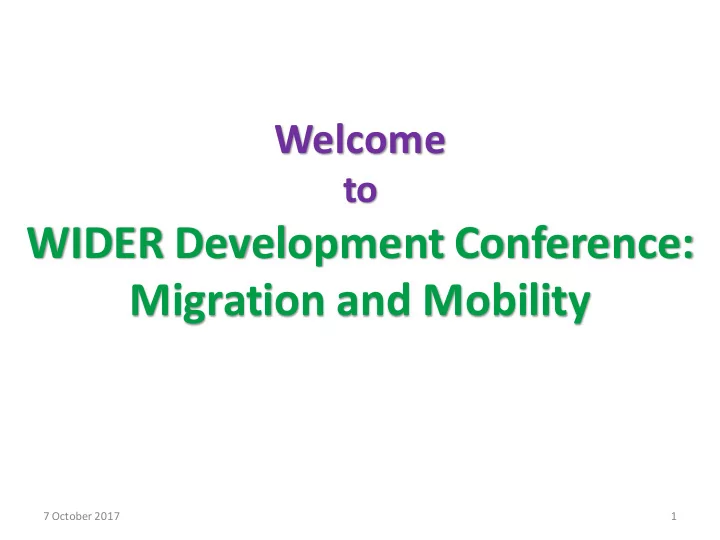 Welcome
to
WIDER Development Conference: Migration and Mobility

7 October 2017

1